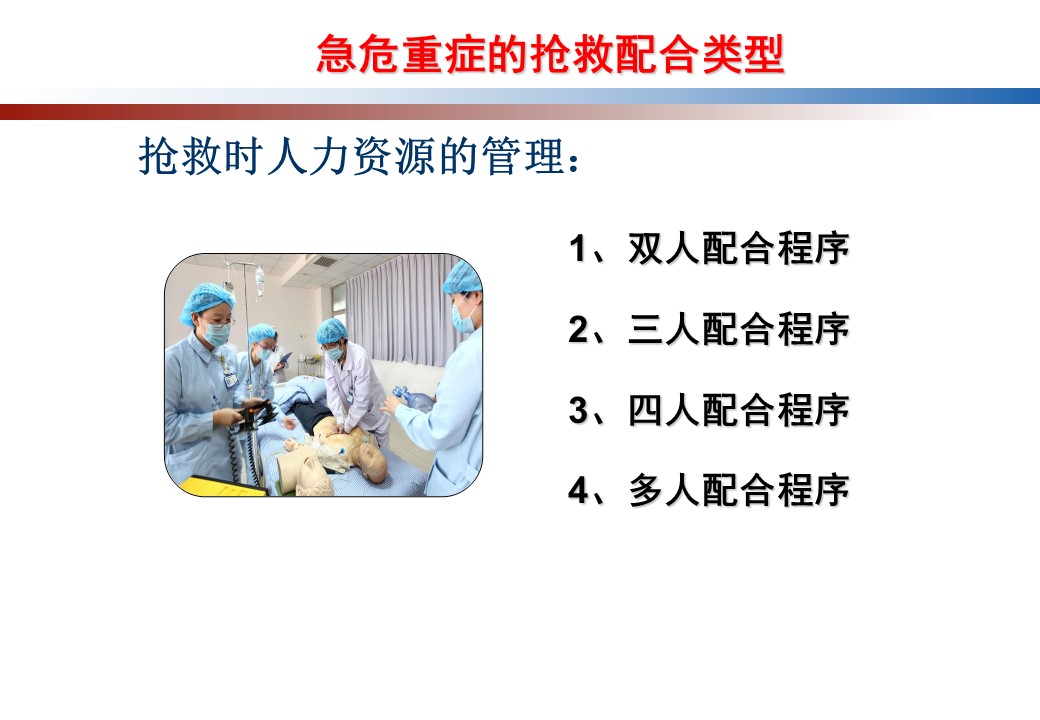 急危重症的抢救配合类型

抢救时人力资源的管理：

1、双人配合程序

2、三人配合程序

3、四人配合程序

4、多人配合程序